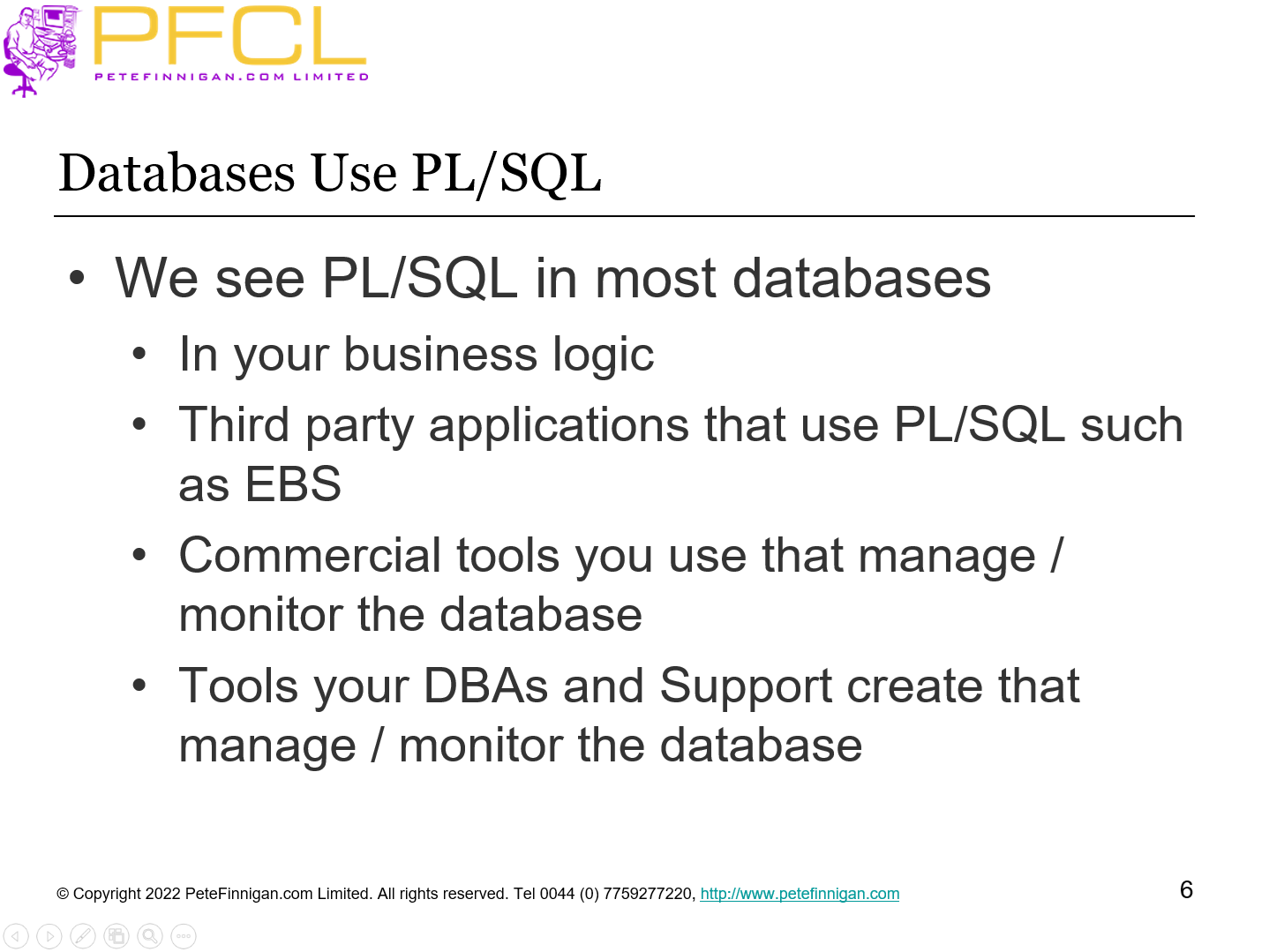 PFCL
PETEFINNIGAN.COM LIMITED

Databases Use PL/SQL

• We see PL/SQL in most databases
• In your business logic
• Third party applications that use PL/SQL such as EBS
• Commercial tools you use that manage / monitor the database
• Tools your DBAs and Support create that manage / monitor the database

© Copyright 2022 PeteFinnigan.com Limited. All rights reserved. Tel 0044 (0) 7759277220, http://www.petefinnigan.com

6